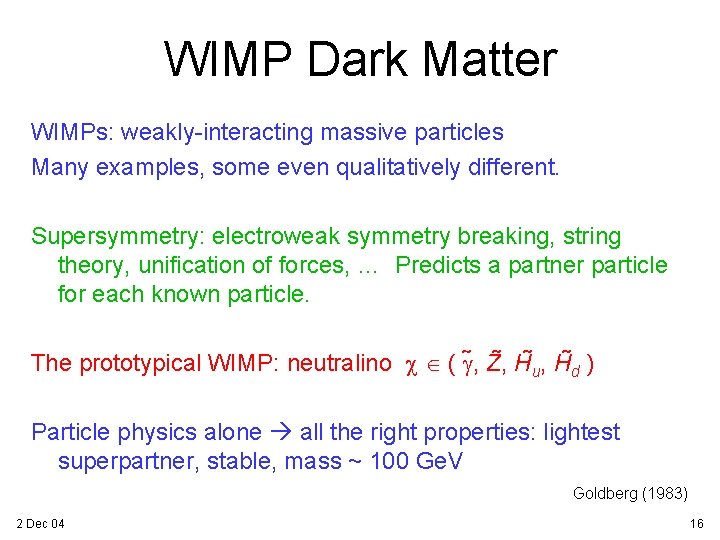 WIMP Dark Matter

WIMPs: weakly-interacting massive particles
Many examples, some even qualitatively different.

Supersymmetry: electroweak symmetry breaking, string theory, unification of forces, … Predicts a partner particle for each known particle.

The prototypical WIMP: neutralino $\chi \in (\tilde{\gamma}, \tilde{Z}, \tilde{H}_u, \tilde{H}_d)$

Particle physics alone → all the right properties: lightest superpartner, stable, mass ~ 100 GeV

Goldberg (1983)

2 Dec 04

16